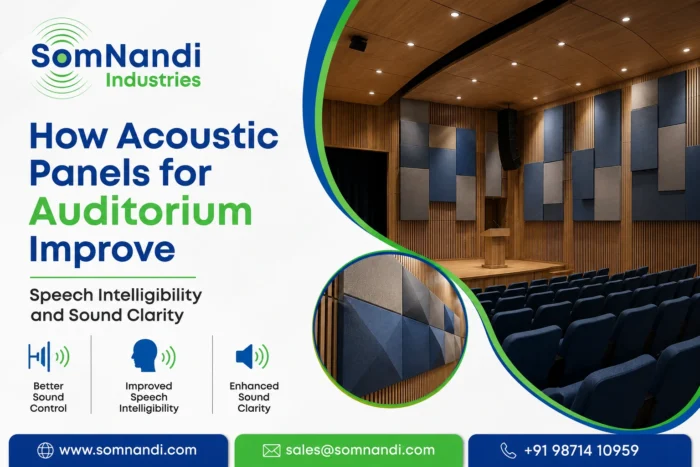 SomNandi
Industries

How Acoustic Panels for Auditorium Improve

Speech Intelligibility and Sound Clarity

Better Sound Control

Improved Speech Intelligibility

Enhanced Sound Clarity

www.somnandi.com

sales@somnandi.com

+91 98714 10959